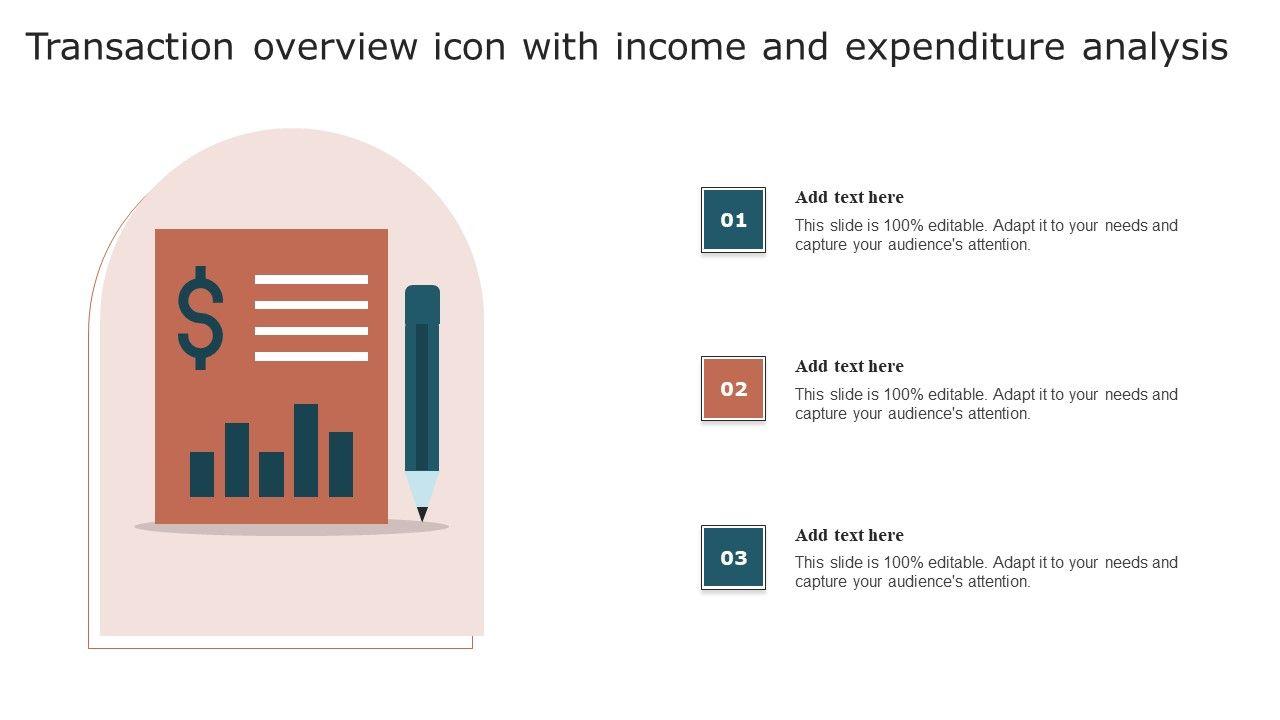 Transaction overview icon with income and expenditure analysis

$

01

Add text here

This slide is 100% editable. Adapt it to your needs and capture your audience's attention.

02

Add text here

This slide is 100% editable. Adapt it to your needs and capture your audience's attention.

03

Add text here

This slide is 100% editable. Adapt it to your needs and capture your audience's attention.